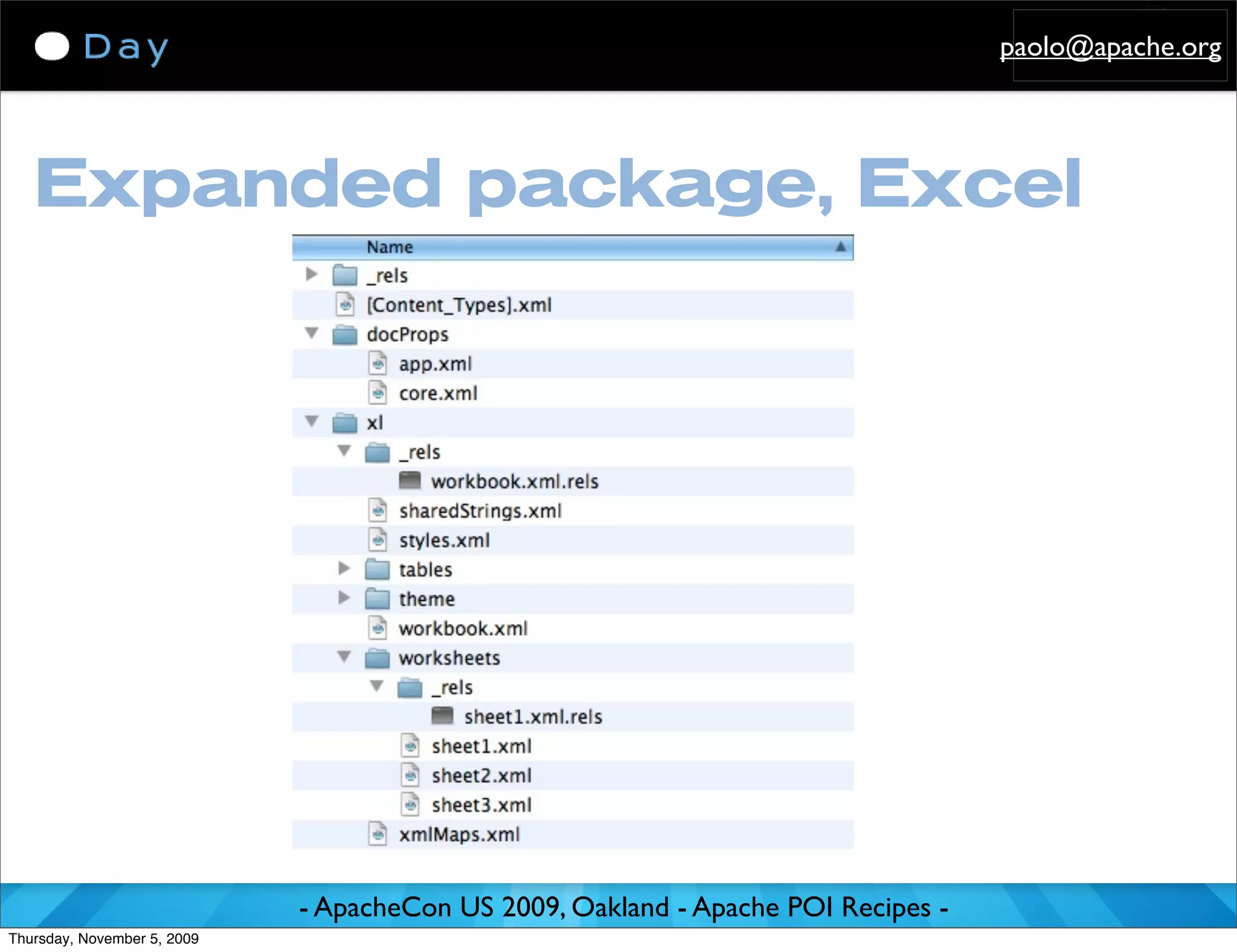 Day

paolo@apache.org

Expanded package, Excel

Name
_rels
[Content_Types].xml
docProps
app.xml
core.xml
xl
_rels
workbook.xml.rels
sharedStrings.xml
styles.xml
tables
theme
workbook.xml
worksheets
_rels
sheet1.xml.rels
sheet1.xml
sheet2.xml
sheet3.xml
xmlMaps.xml

- ApacheCon US 2009, Oakland - Apache POI Recipes -

Thursday, November 5, 2009